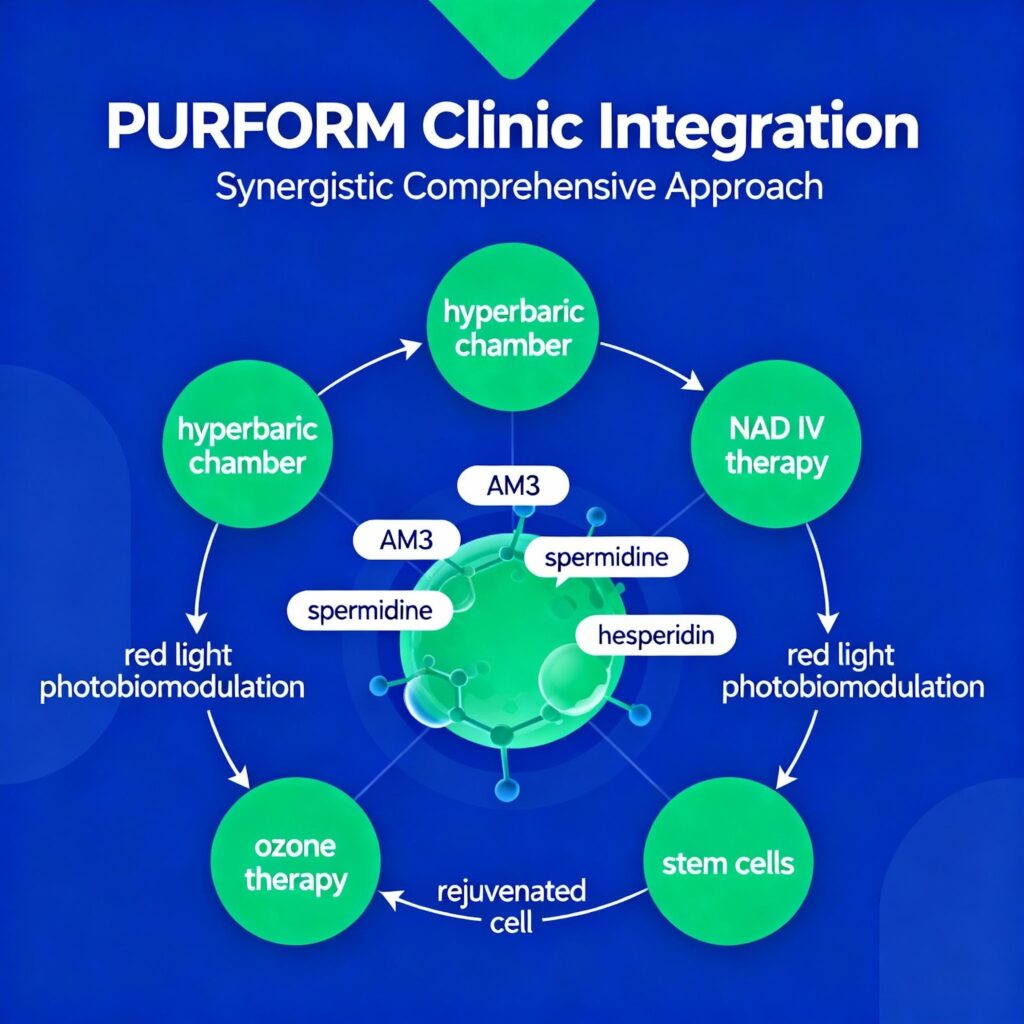 PURFORM Clinic Integration

Synergistic Comprehensive Approach

hyperbaric chamber

hyperbaric chamber

NAD IV therapy

AM3

AM3

spermidine

spermidine

hesperidin

red light photobiomodulation

red light photobiomodulation

ozone therapy

rejuvenated cell

stem cells